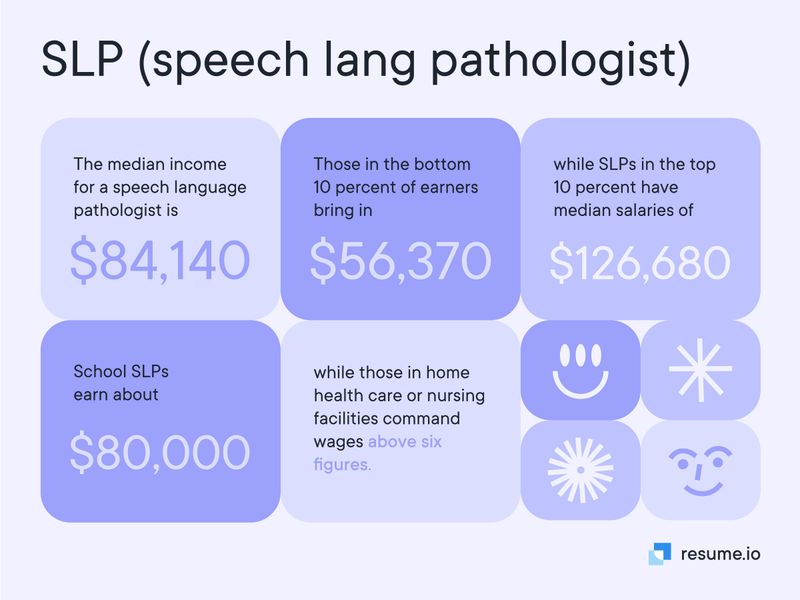 SLP (speech lang pathologist)

The median income for a speech language pathologist is

$84,140

Those in the bottom 10 percent of earners bring in

$56,370

while SLPs in the top 10 percent have median salaries of

$126,680

School SLPs earn about

$80,000

while those in home health care or nursing facilities command wages above six figures.

resume.io